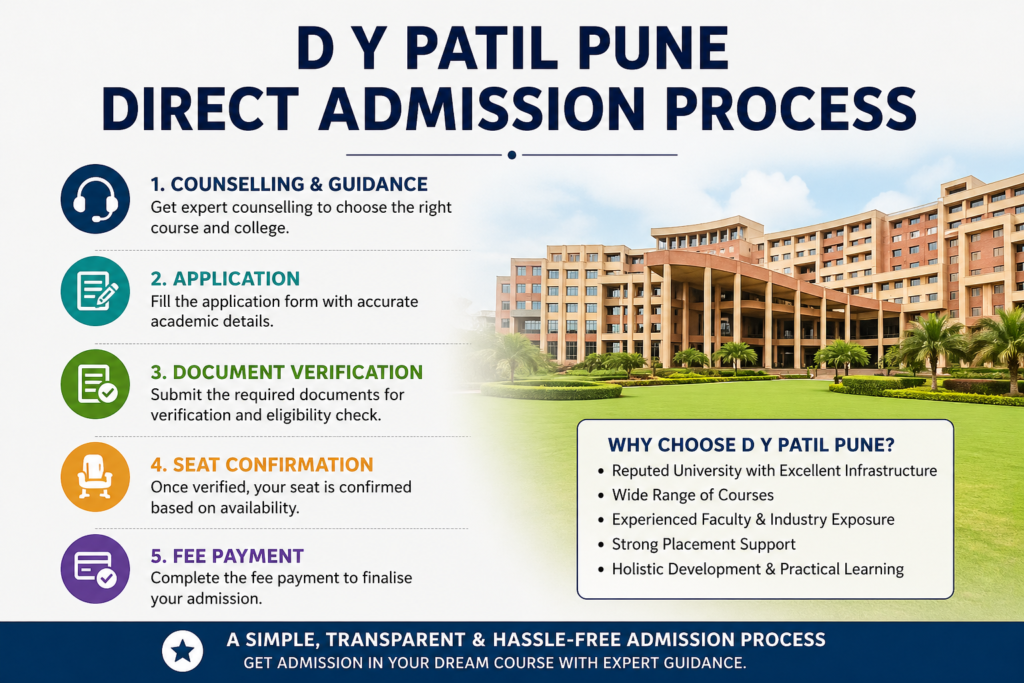 D Y PATIL PUNE
DIRECT ADMISSION PROCESS

1. COUNSELLING & GUIDANCE
Get expert counselling to choose the right course and college.

2. APPLICATION
Fill the application form with accurate academic details.

3. DOCUMENT VERIFICATION
Submit the required documents for verification and eligibility check.

4. SEAT CONFIRMATION
Once verified, your seat is confirmed based on availability.

5. FEE PAYMENT
Complete the fee payment to finalise your admission.

WHY CHOOSE D Y PATIL PUNE?
• Reputed University with Excellent Infrastructure
• Wide Range of Courses
• Experienced Faculty & Industry Exposure
• Strong Placement Support
• Holistic Development & Practical Learning

A SIMPLE, TRANSPARENT & HASSLE-FREE ADMISSION PROCESS
GET ADMISSION IN YOUR DREAM COURSE WITH EXPERT GUIDANCE.